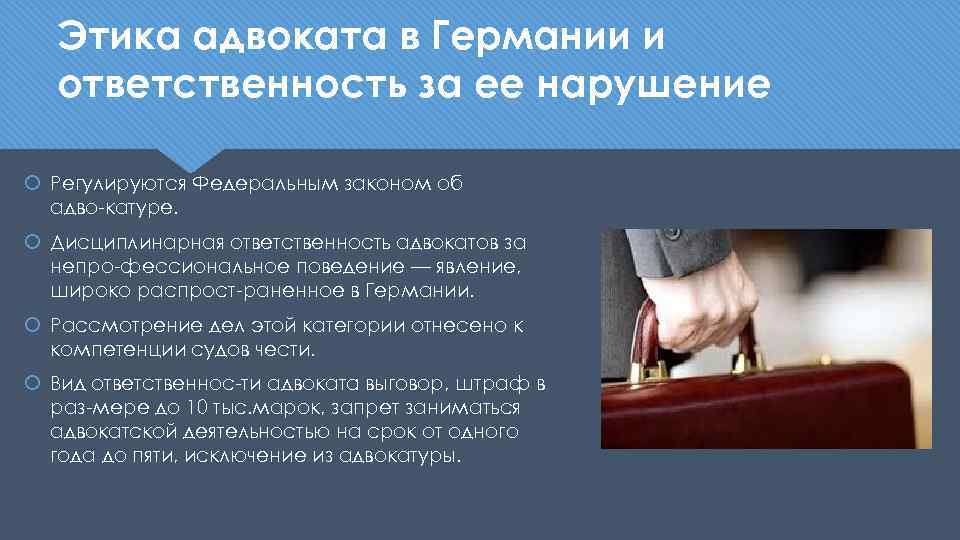 Этика адвоката в Германии и ответственность за ее нарушение

Регулируются Федеральным законом об адво-катуре.

Дисциплинарная ответственность адвокатов за непро-фессиональное поведение — явление, широко распрост-раненное в Германии.

Рассмотрение дел этой категории отнесено к компетенции судов чести.

Вид ответственнос-ти адвоката выговор, штраф в раз-мере до 10 тыс.марок, запрет заниматься адвокатской деятельностью на срок от одного года до пяти, исключение из адвокатуры.